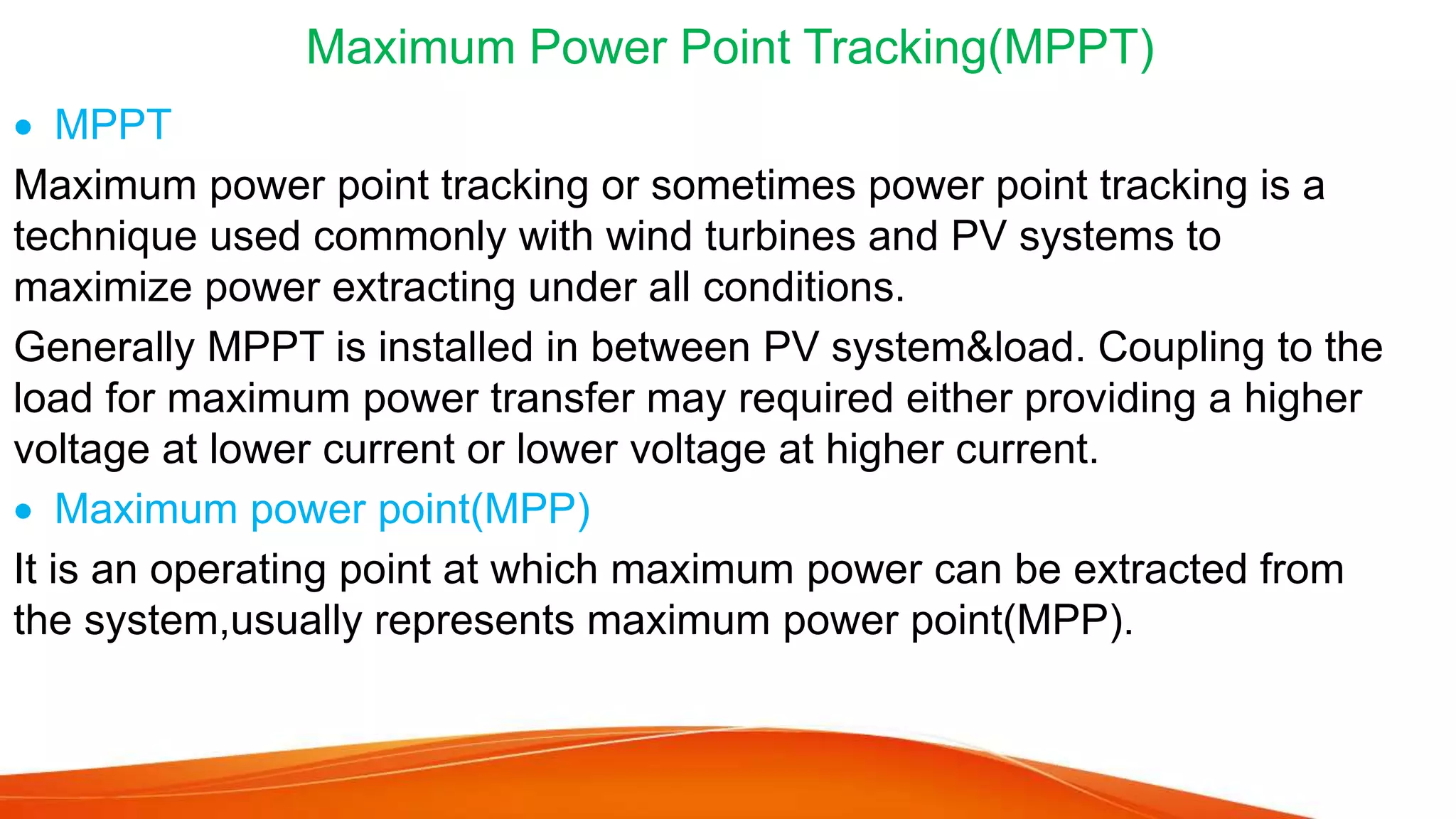 Maximum Power Point Tracking(MPPT)

• MPPT

Maximum power point tracking or sometimes power point tracking is a technique used commonly with wind turbines and PV systems to maximize power extracting under all conditions.

Generally MPPT is installed in between PV system&load. Coupling to the load for maximum power transfer may required either providing a higher voltage at lower current or lower voltage at higher current.

• Maximum power point(MPP)

It is an operating point at which maximum power can be extracted from the system,usually represents maximum power point(MPP).